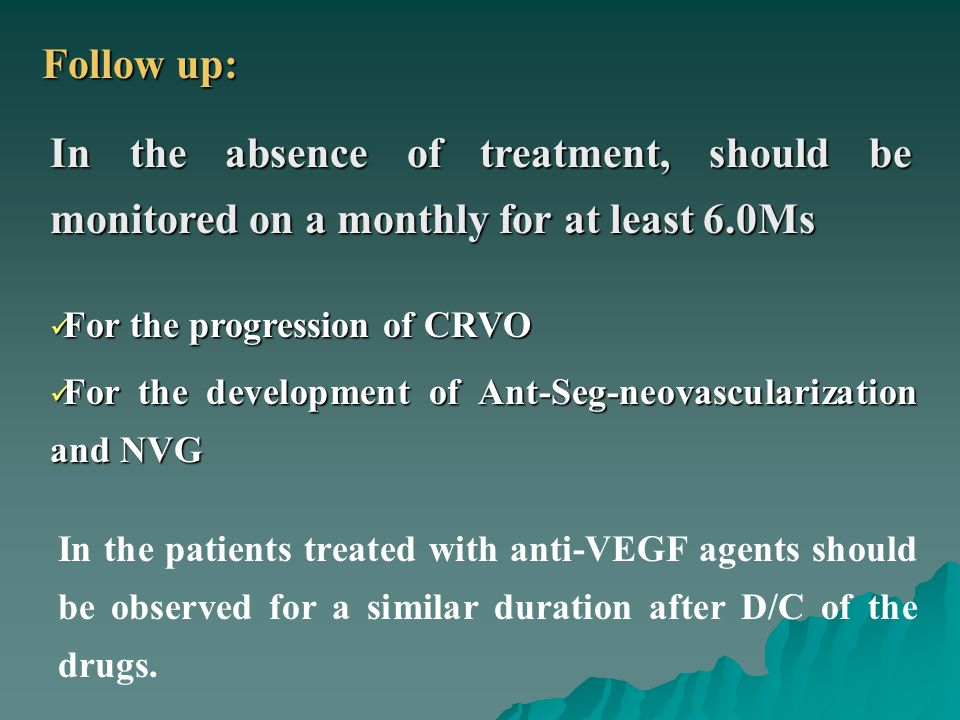 Follow up:

In the absence of treatment, should be monitored on a monthly for at least 6.0Ms

✓For the progression of CRVO

✓For the development of Ant-Seg-neovascularization and NVG

In the patients treated with anti-VEGF agents should be observed for a similar duration after D/C of the drugs.